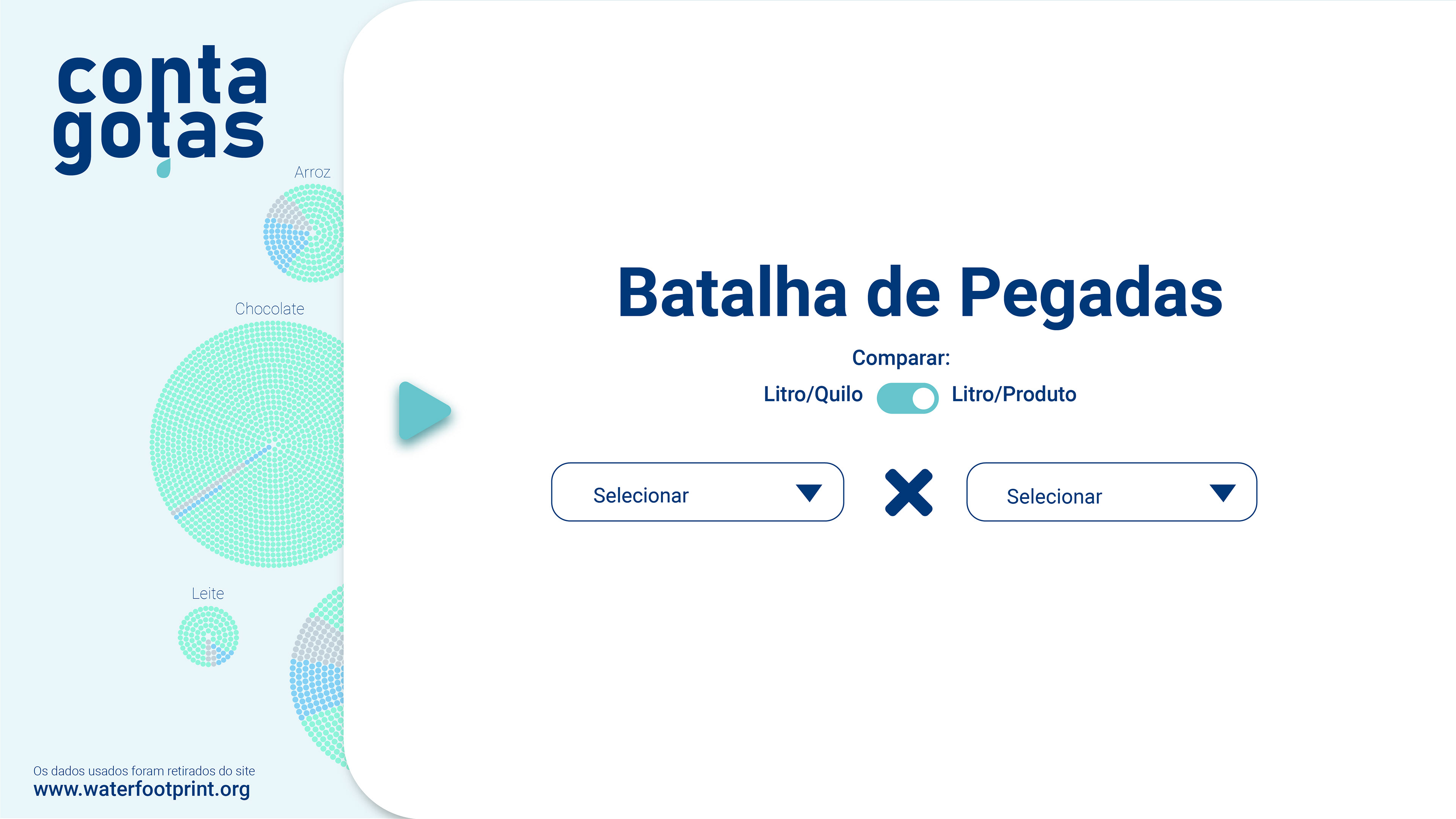 conta gotas

Arroz

Chocolate

Leite

Os dados usados foram retirados do site
www.waterfootprint.org

Batalha de Pegadas

Comparar:

Litro/Quilo Litro/Produto

Selecionar

Selecionar